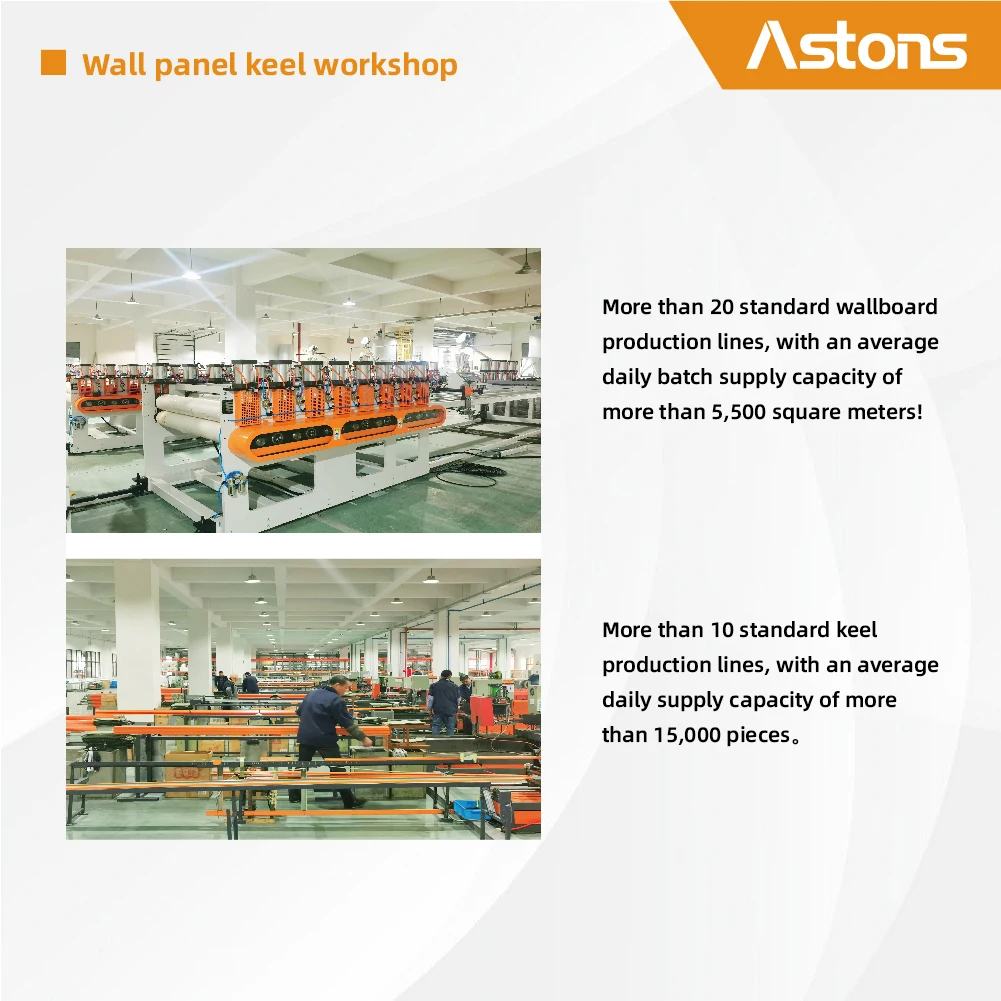 Wall panel keel workshop

Astons

More than 20 standard wallboard production lines, with an average daily batch supply capacity of more than 5,500 square meters!

More than 10 standard keel production lines, with an average daily supply capacity of more than 15,000 pieces。